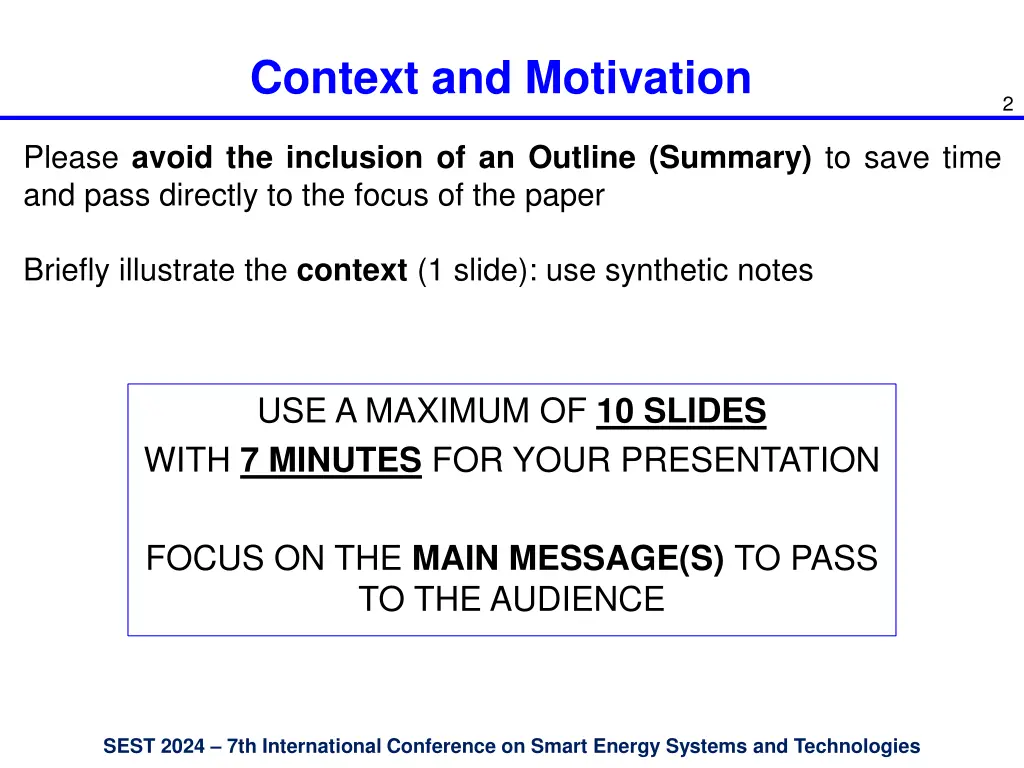 Context and Motivation

2

Please avoid the inclusion of an Outline (Summary) to save time and pass directly to the focus of the paper

Briefly illustrate the context (1 slide): use synthetic notes

USE A MAXIMUM OF 10 SLIDES
WITH 7 MINUTES FOR YOUR PRESENTATION

FOCUS ON THE MAIN MESSAGE(S) TO PASS TO THE AUDIENCE

SEST 2024 – 7th International Conference on Smart Energy Systems and Technologies